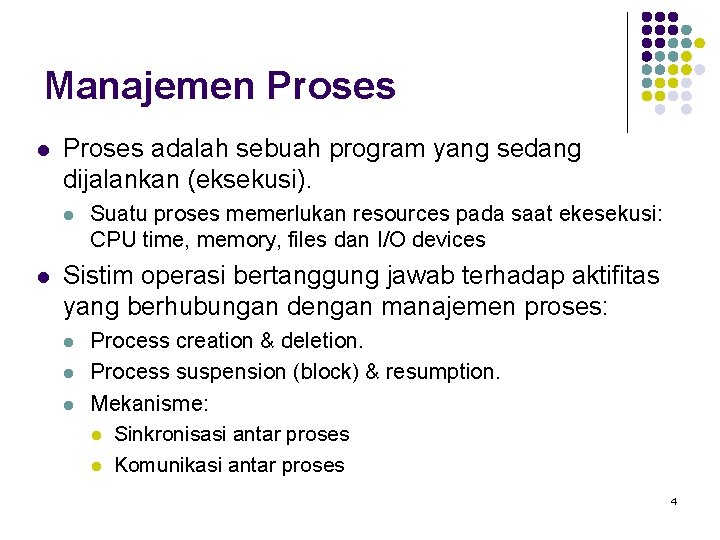 Manajemen Proses

- Proses adalah sebuah program yang sedang dijalankan (eksekusi).
  - Suatu proses memerlukan resources pada saat ekesekusi: CPU time, memory, files dan I/O devices
- Sistim operasi bertanggung jawab terhadap aktifitas yang berhubungan dengan manajemen proses:
  - Process creation & deletion.
  - Process suspension (block) & resumption.
  - Mekanisme:
    - Sinkronisasi antar proses
    - Komunikasi antar proses

4